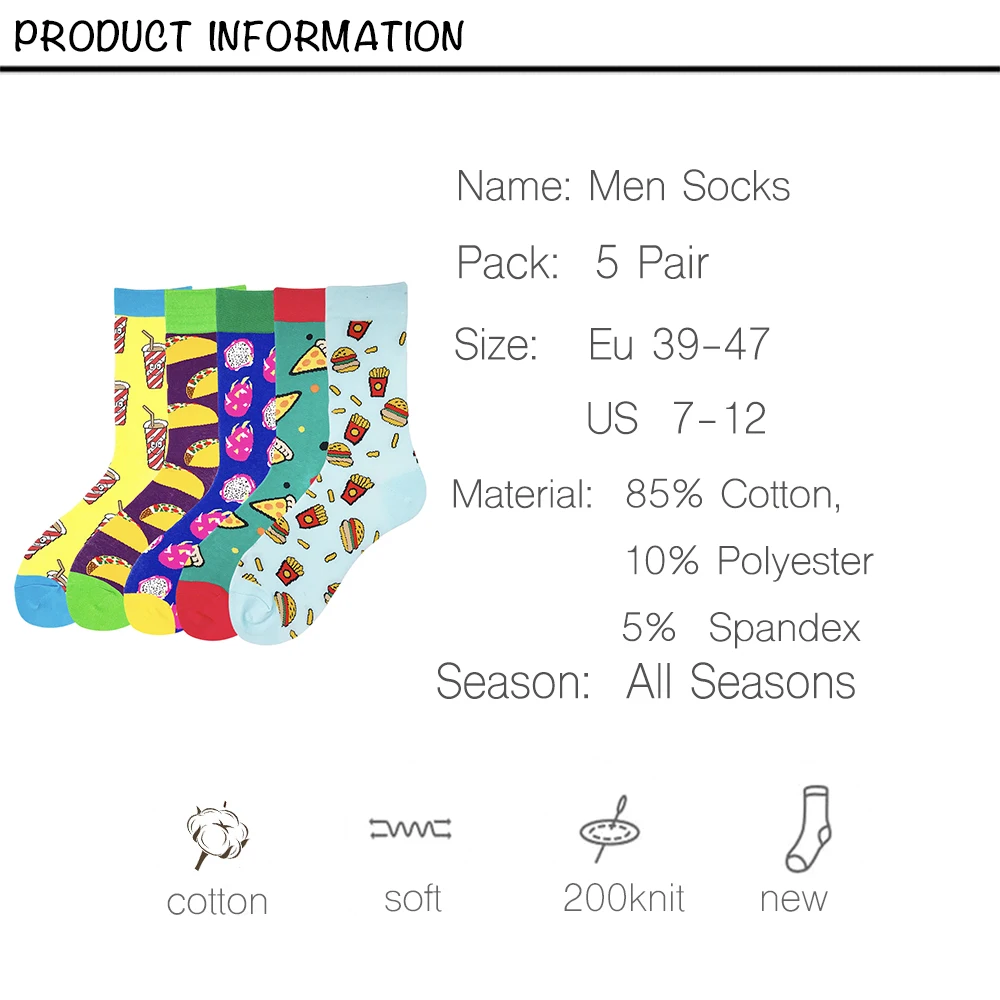 PRODUCT INFORMATION

Name: Men Socks

Pack: 5 Pair

Size: Eu 39-47

US 7-12

Material: 85% Cotton,

10% Polyester

5% Spandex

Season: All Seasons

cotton

soft

200knit

new